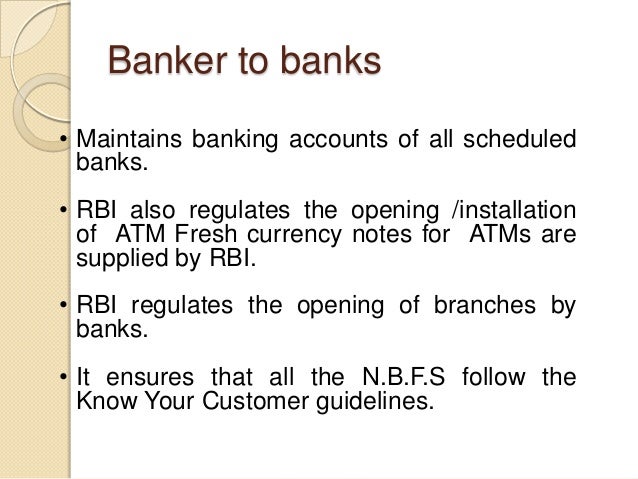 Banker to banks

• Maintains banking accounts of all scheduled banks.

• RBI also regulates the opening /installation of ATM Fresh currency notes for ATMs are supplied by RBI.

• RBI regulates the opening of branches by banks.

• It ensures that all the N.B.F.S follow the Know Your Customer guidelines.